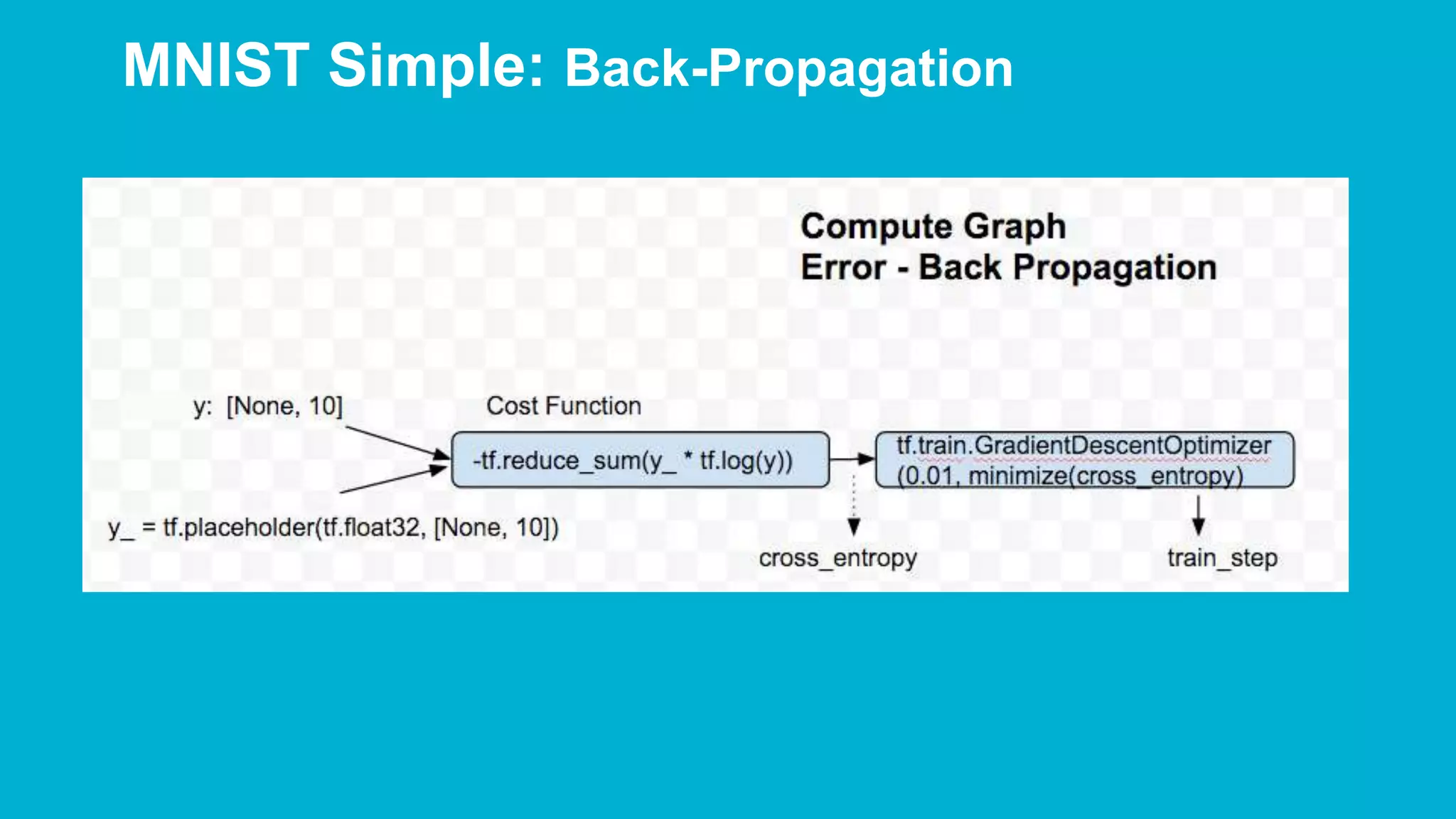 MNIST Simple: Back-Propagation

Compute Graph
Error - Back Propagation

y: [None, 10]

Cost Function

-tf.reduce_sum(y_ * tf.log(y))

tf.train.GradientDescentOptimizer (0.01, minimize(cross_entropy)

y_ = tf.placeholder(tf.float32, [None, 10])

cross_entropy

train_step